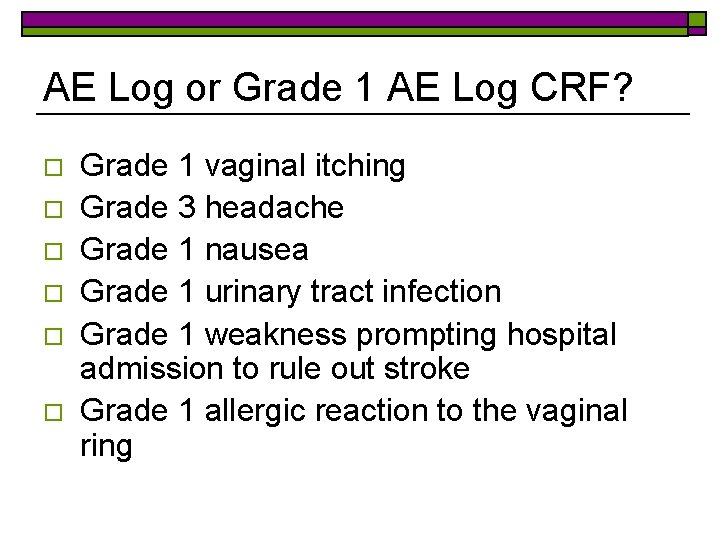 AE Log or Grade 1 AE Log CRF?

□ Grade 1 vaginal itching
□ Grade 3 headache
□ Grade 1 nausea
□ Grade 1 urinary tract infection
□ Grade 1 weakness prompting hospital admission to rule out stroke
□ Grade 1 allergic reaction to the vaginal ring